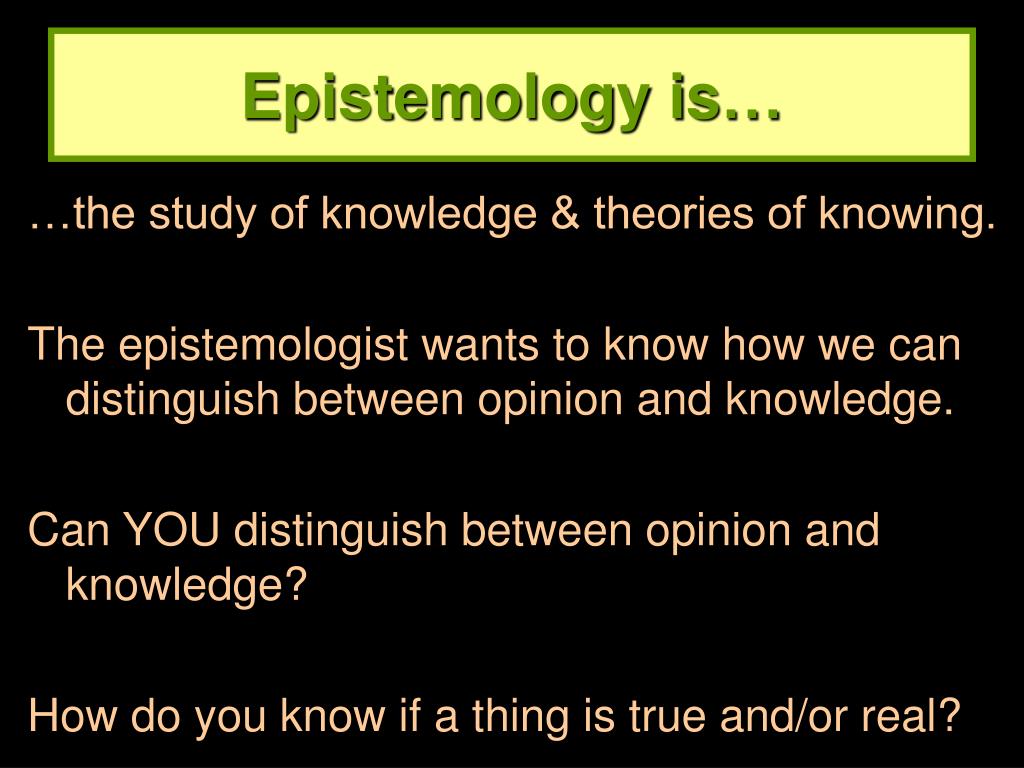 Epistemology is…

…the study of knowledge & theories of knowing.

The epistemologist wants to know how we can distinguish between opinion and knowledge.

Can YOU distinguish between opinion and knowledge?

How do you know if a thing is true and/or real?